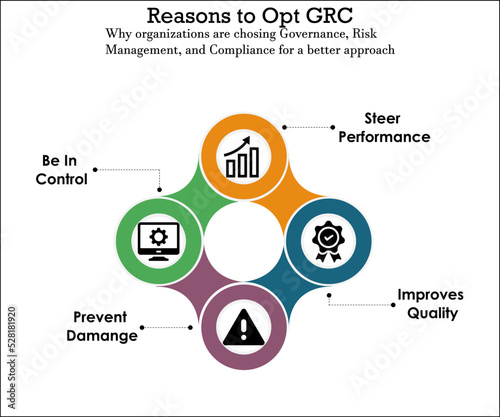 Reasons to Opt GRC

Why organizations are chosing Governance, Risk Management, and Compliance for a better approach

Steer Performance

Be In Control

Improves Quality

Prevent Damange

Adobe Stock | #528181920